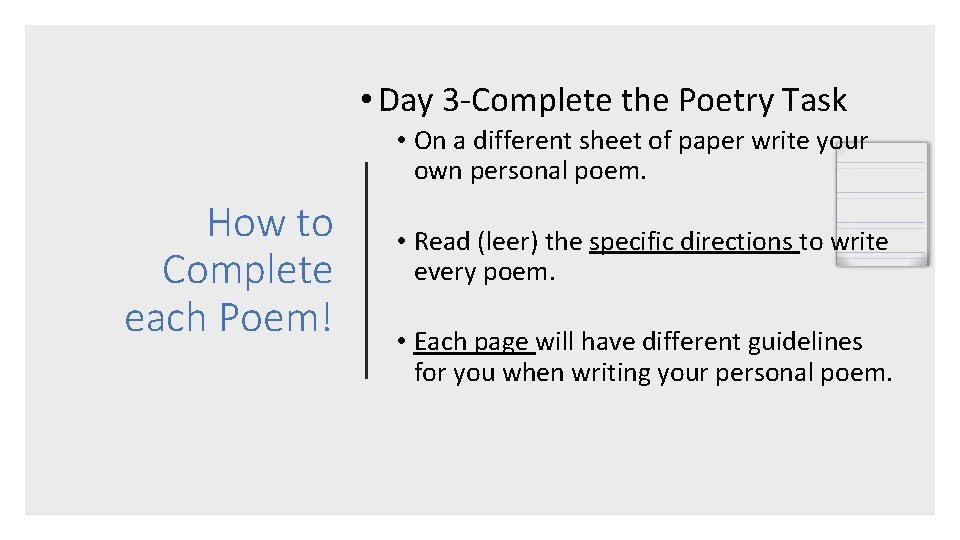 How to Complete each Poem!

• Day 3-Complete the Poetry Task

• On a different sheet of paper write your own personal poem.

• Read (leer) the specific directions to write every poem.

• Each page will have different guidelines for you when writing your personal poem.